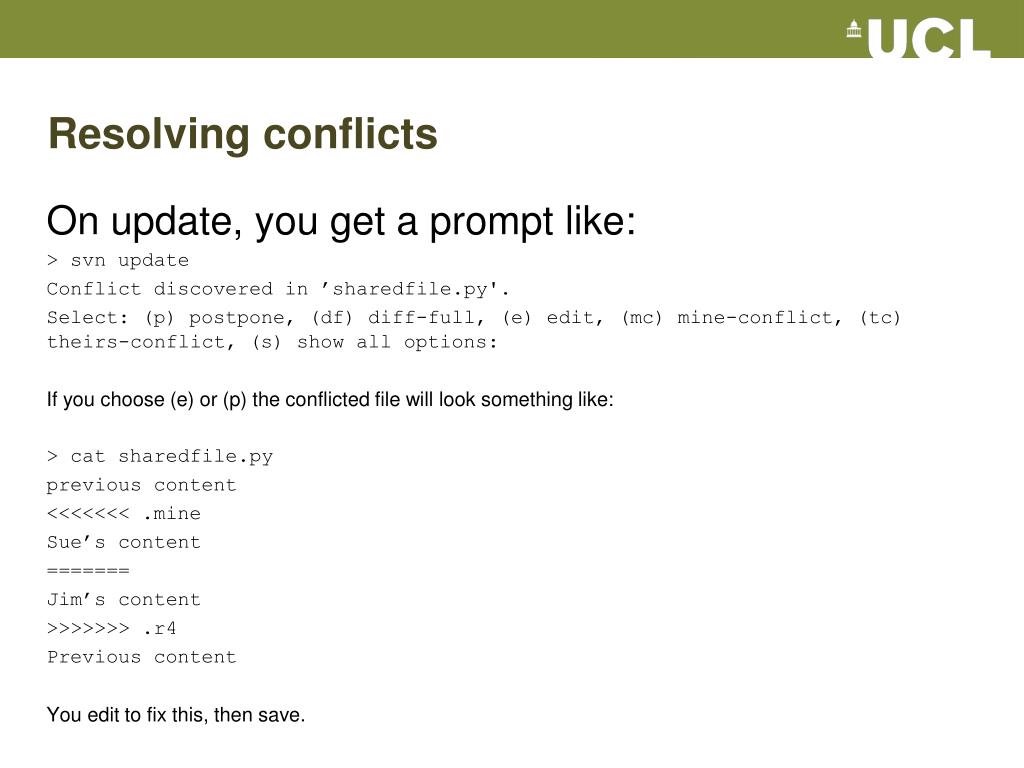 UCL

Resolving conflicts

On update, you get a prompt like:

> svn update
Conflict discovered in ’sharedfile.py'.
Select: (p) postpone, (df) diff-full, (e) edit, (mc) mine-conflict, (tc) theirs-conflict, (s) show all options:

If you choose (e) or (p) the conflicted file will look something like:

> cat sharedfile.py
previous content
<<<<<<< .mine
Sue’s content
=======
Jim’s content
>>>>>>> .r4
Previous content

You edit to fix this, then save.